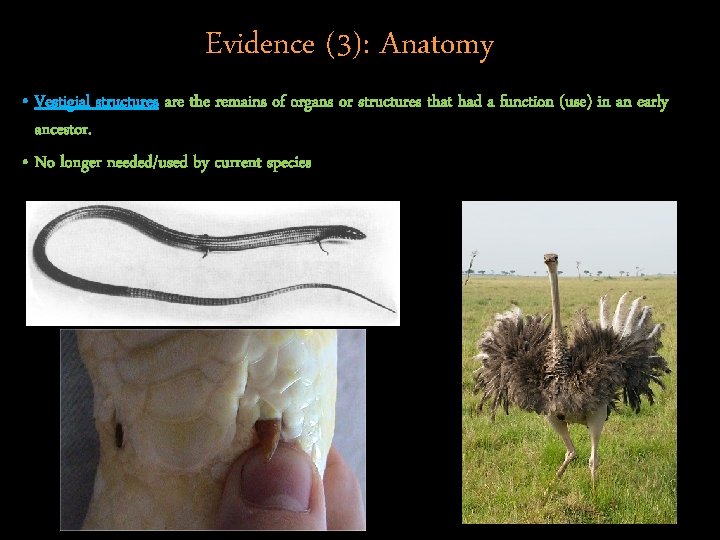 Evidence (3): Anatomy

• Vestigial structures are the remains of organs or structures that had a function (use) in an early ancestor.

• No longer needed/used by current species